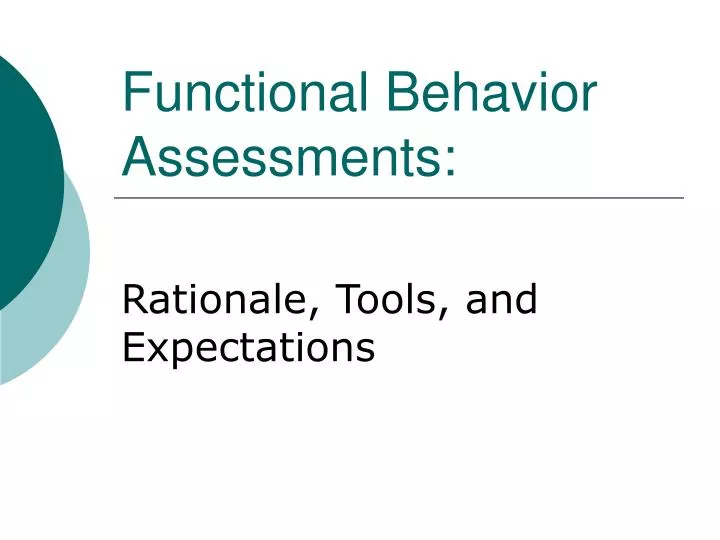 Functional Behavior Assessments:

Rationale, Tools, and Expectations